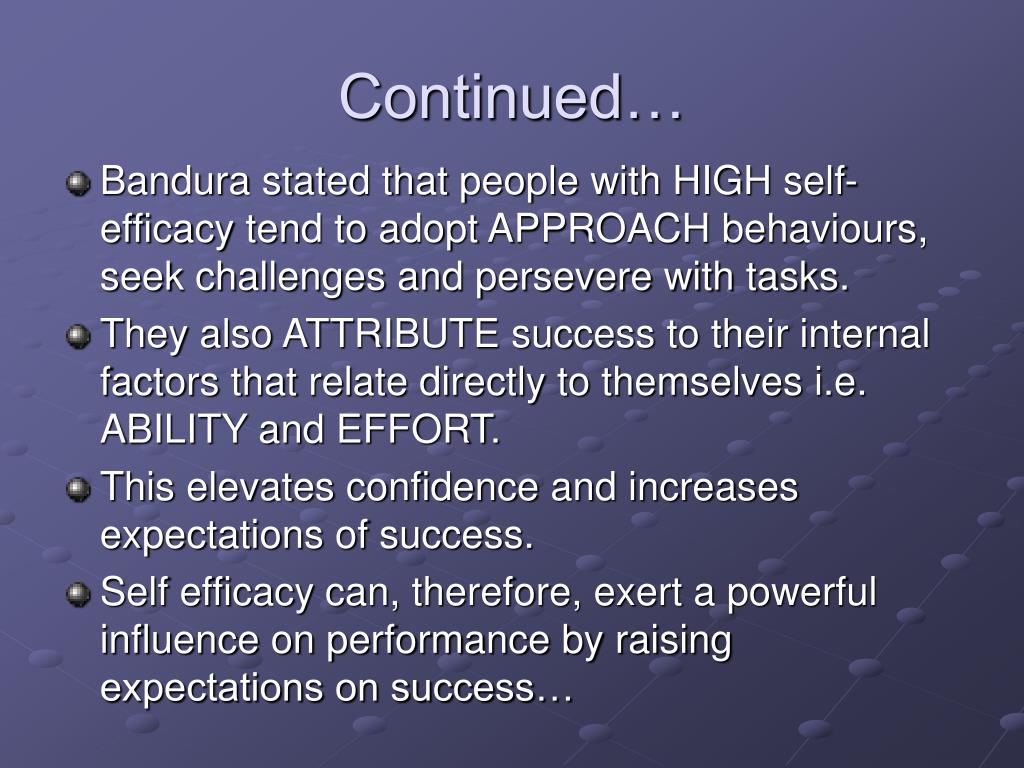 Continued…

Bandura stated that people with HIGH self-efficacy tend to adopt APPROACH behaviours, seek challenges and persevere with tasks.

They also ATTRIBUTE success to their internal factors that relate directly to themselves i.e. ABILITY and EFFORT.

This elevates confidence and increases expectations of success.

Self efficacy can, therefore, exert a powerful influence on performance by raising expectations on success…